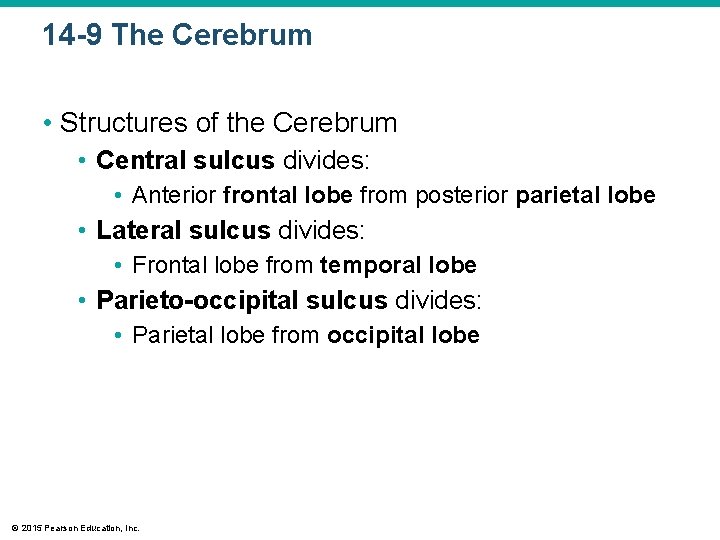 14-9 The Cerebrum

• Structures of the Cerebrum
• Central sulcus divides:
• Anterior frontal lobe from posterior parietal lobe
• Lateral sulcus divides:
• Frontal lobe from temporal lobe
• Parieto-occipital sulcus divides:
• Parietal lobe from occipital lobe

© 2015 Pearson Education, Inc.